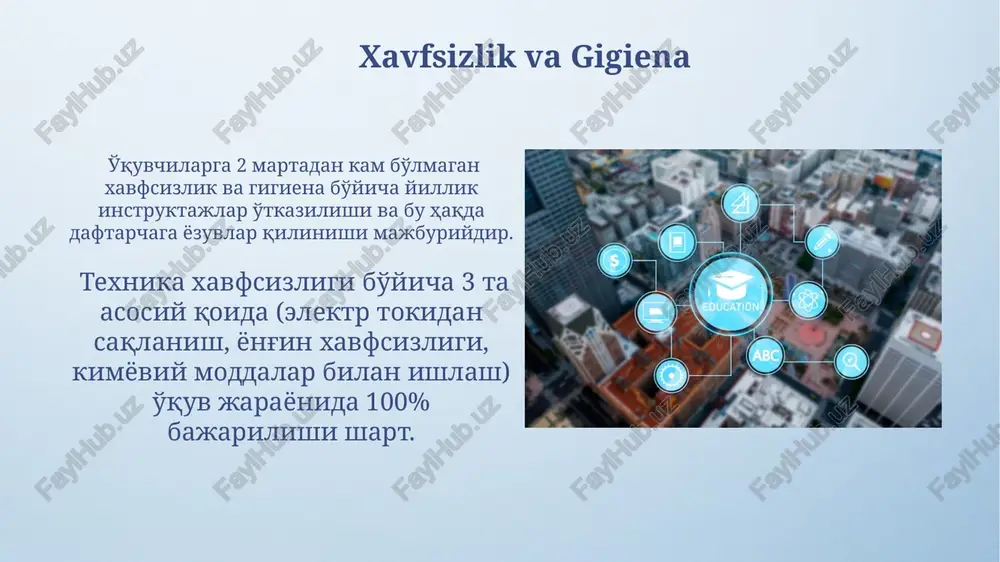 Xavfsizlik va Gigiena

Ўқувчиларга 2 мартадан кам бўлмаган хавфсизлик ва гигиена бўйича йиллик инструктажлар ўтказилиши ва бу ҳақда дафтарчага ёзувлар қилиниши мажбурийдир.

Техника хавфсизлиги бўйича 3 та асосий қоида (электр токидан сақланиш, ёнғин хавфсизлиги, кимёвий моддалар билан ишлаш) ўқув жараёнида 100% бажарилиши шарт.

EDUCATION

ABC

FaylHub.uz